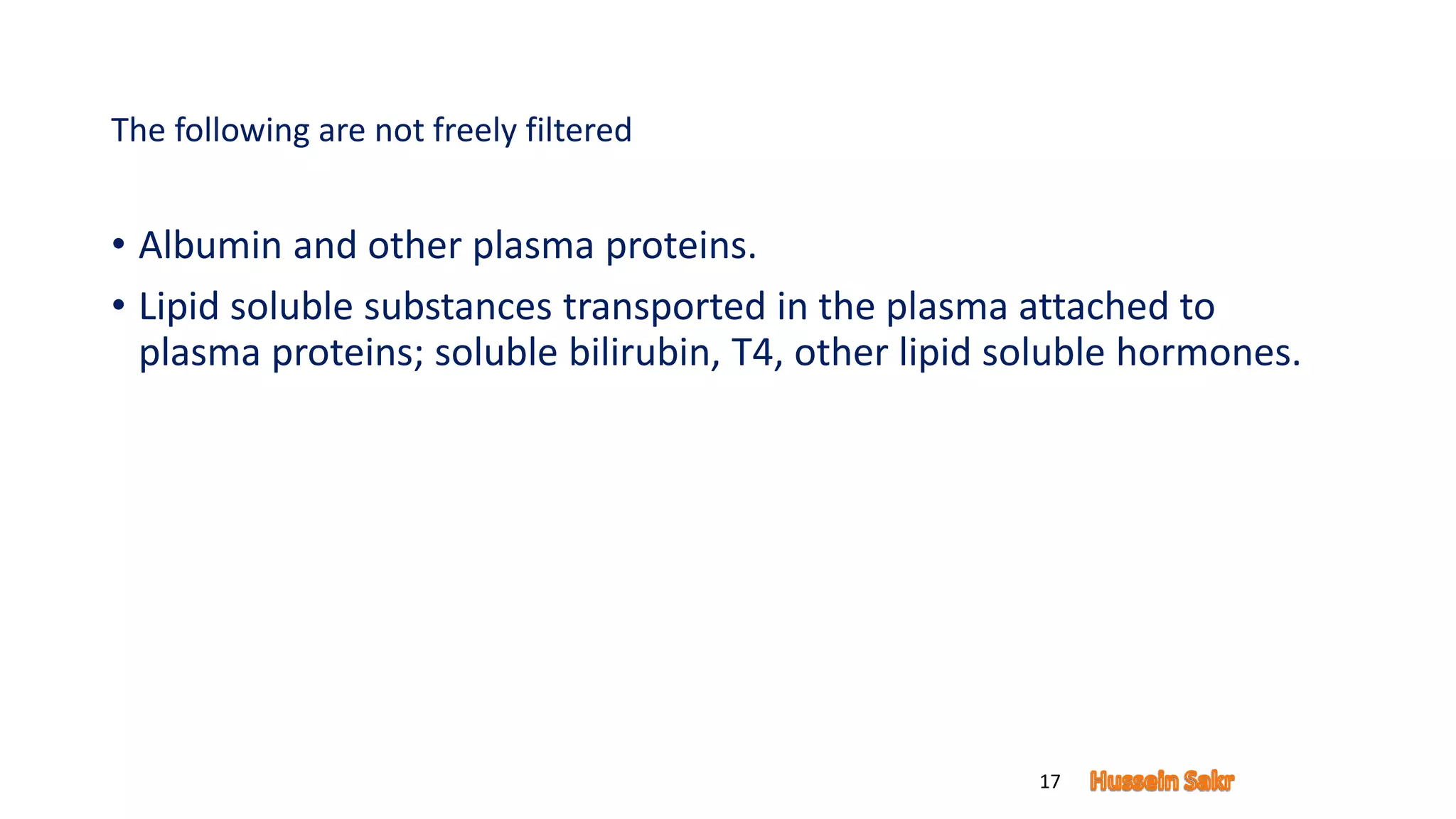 The following are not freely filtered

• Albumin and other plasma proteins.
• Lipid soluble substances transported in the plasma attached to plasma proteins; soluble bilirubin, T4, other lipid soluble hormones.

17 Hussein Sakr